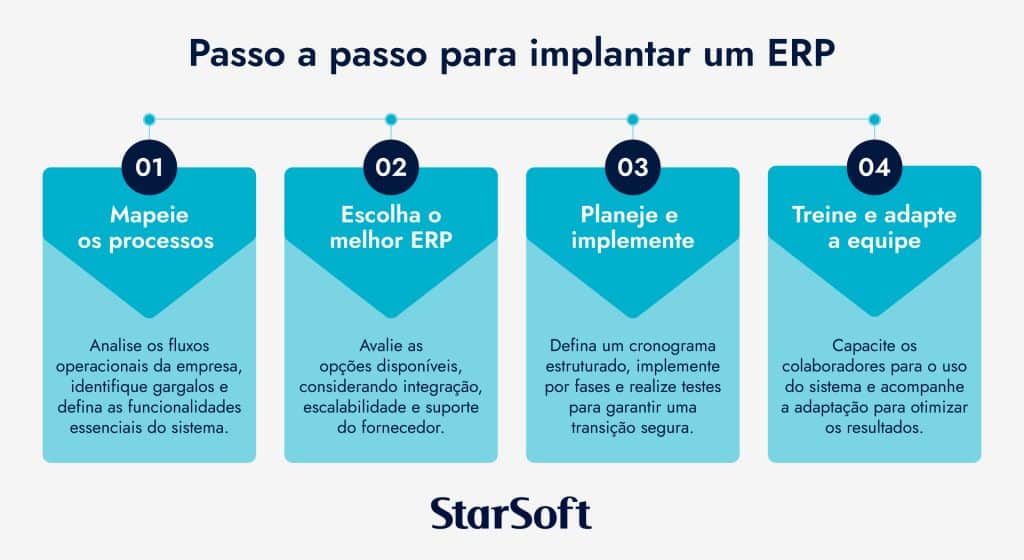 Passo a passo para implantar um ERP

01
Mapeie os processos

Analise os fluxos operacionais da empresa, identifique gargalos e defina as funcionalidades essenciais do sistema.

02
Escolha o melhor ERP

Avalie as opções disponíveis, considerando integração, escalabilidade e suporte do fornecedor.

03
Planeje e implemente

Defina um cronograma estruturado, implemente por fases e realize testes para garantir uma transição segura.

04
Treine e adapte a equipe

Capacite os colaboradores para o uso do sistema e acompanhe a adaptação para otimizar os resultados.

StarSoft